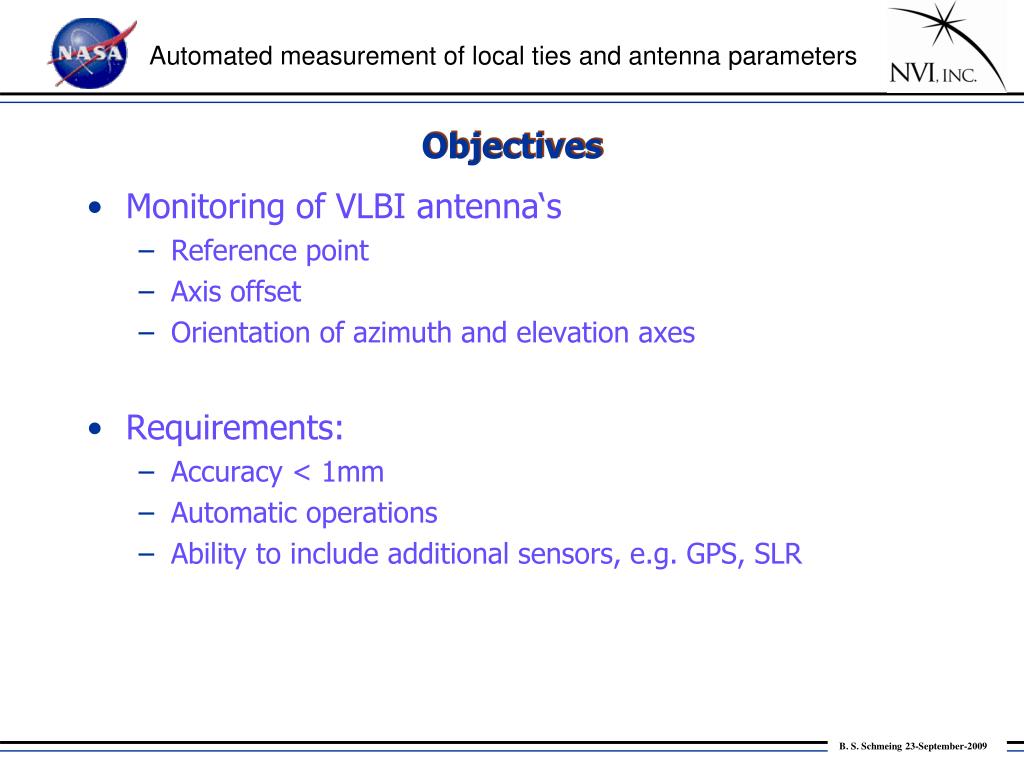 NASA

Automated measurement of local ties and antenna parameters

NVI, INC.

Objectives

• Monitoring of VLBI antenna‘s
– Reference point
– Axis offset
– Orientation of azimuth and elevation axes

• Requirements:
– Accuracy < 1mm
– Automatic operations
– Ability to include additional sensors, e.g. GPS, SLR

B. S. Schmeing 23-September-2009